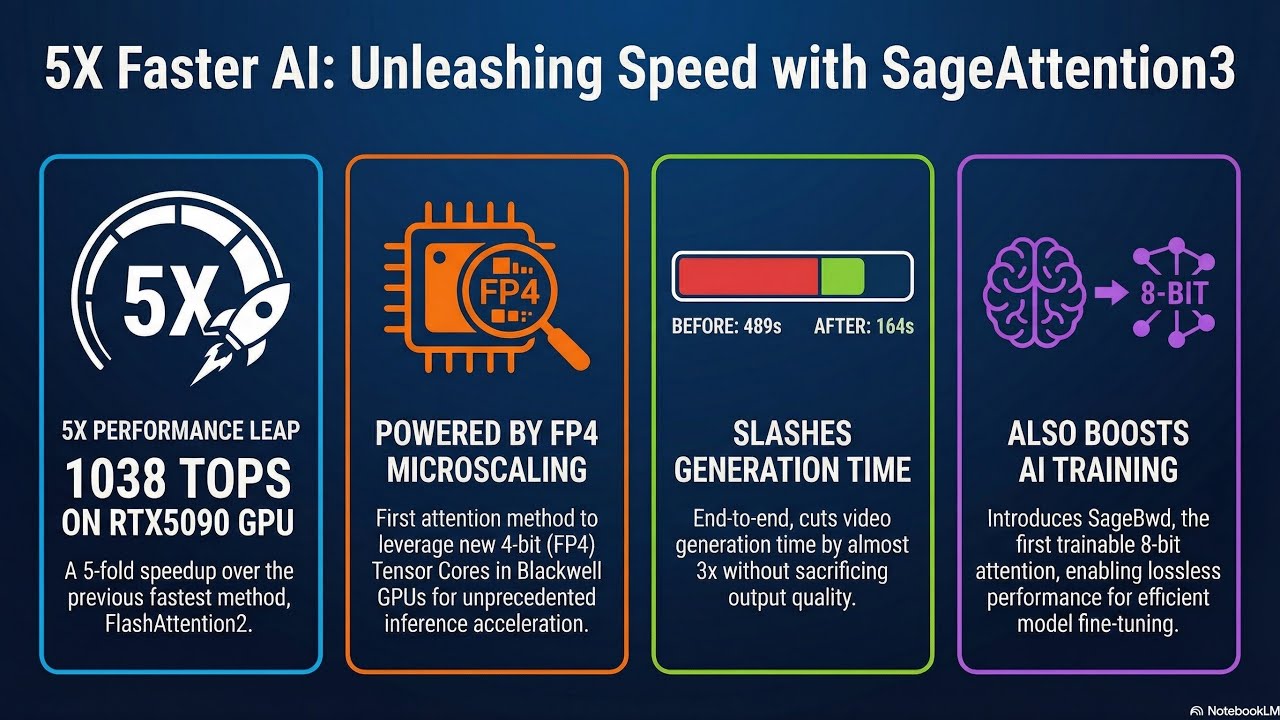 5X Faster AI: Unleashing Speed with SageAttention3

5X

5X PERFORMANCE LEAP
1038 TOPS
ON RTX5090 GPU

A 5-fold speedup over the previous fastest method, FlashAttention2.

FP4

POWERED BY FP4
MICROSCALING

First attention method to leverage new 4-bit (FP4) Tensor Cores in Blackwell GPUs for unprecedented inference acceleration.

BEFORE: 489s
AFTER: 164s

SLASHES
GENERATION TIME

End-to-end, cuts video generation time by almost 3x without sacrificing output quality.

8-BIT

ALSO BOOSTS
AI TRAINING

Introduces SageBwd, the first trainable 8-bit attention, enabling lossless performance for efficient model fine-tuning.

NotebookLM